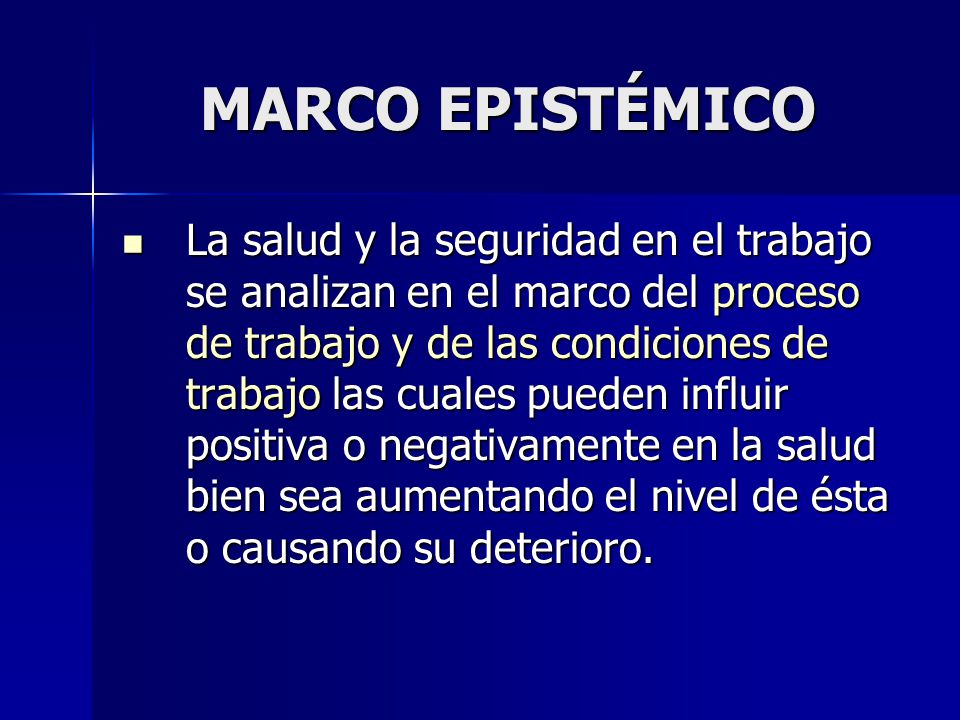 MARCO EPISTÉMICO

La salud y la seguridad en el trabajo se analizan en el marco del proceso de trabajo y de las condiciones de trabajo las cuales pueden influir positiva o negativamente en la salud bien sea aumentando el nivel de ésta o causando su deterioro.